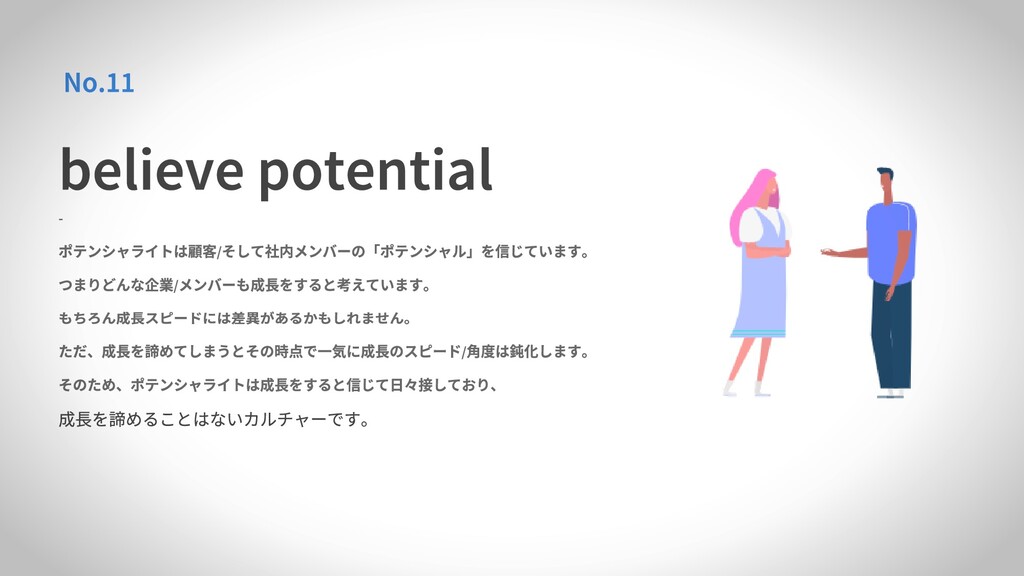 No.11

believe potential

-

ポテンシャライトは顧客/そして社内メンバーの「ポテンシャル」を信じています。

つまりどんな企業/メンバーも成長をすると考えています。

もちろん成長スピードには差異があるかもしれません。

ただ、成長を諦めてしまうとその時点で一気に成長のスピード/角度は鈍化します。

そのため、ポテンシャライトは成長をすると信じて日々接しており、

成長を諦めることはないカルチャーです。